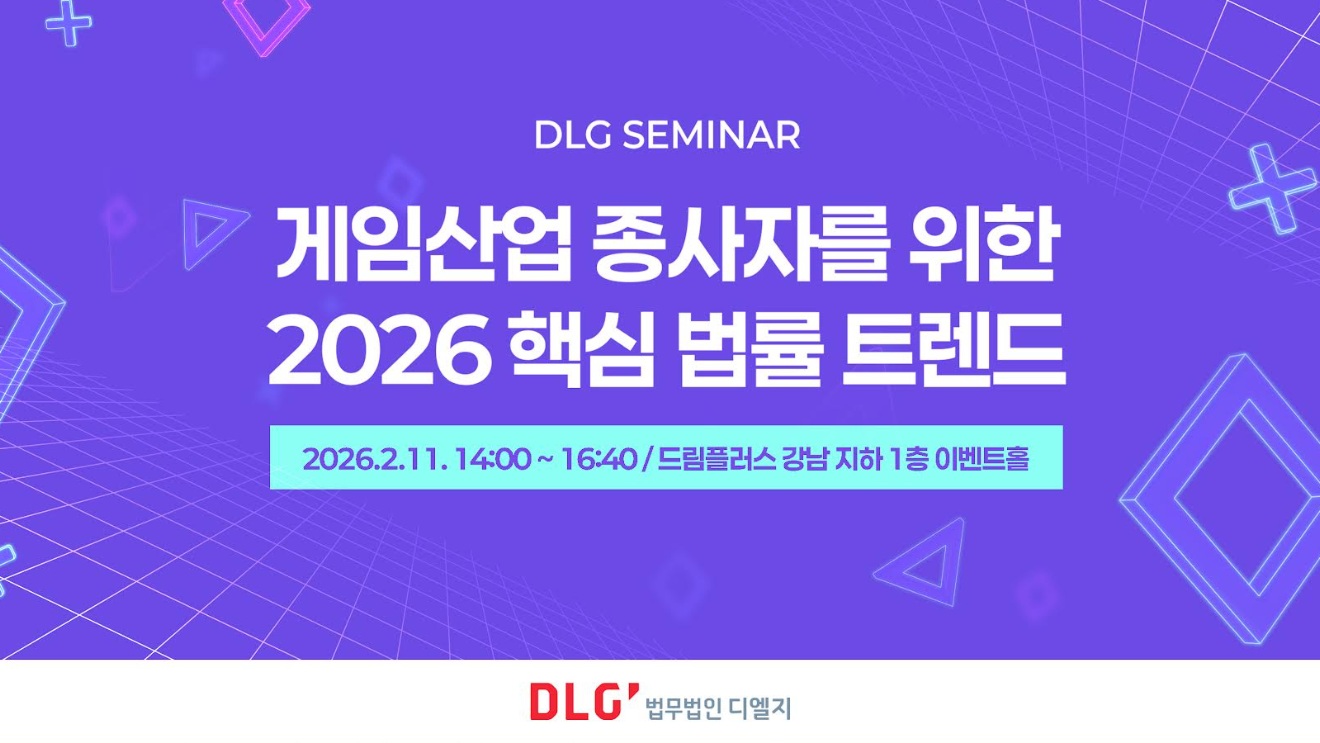 DLG SEMINAR

게임산업 종사자를 위한
2026 핵심 법률 트렌드

2026.2.11. 14:00 ~ 16:40 / 드림플러스 강남 지하 1층 이벤트홀

DLG' 법무법인 디엘지